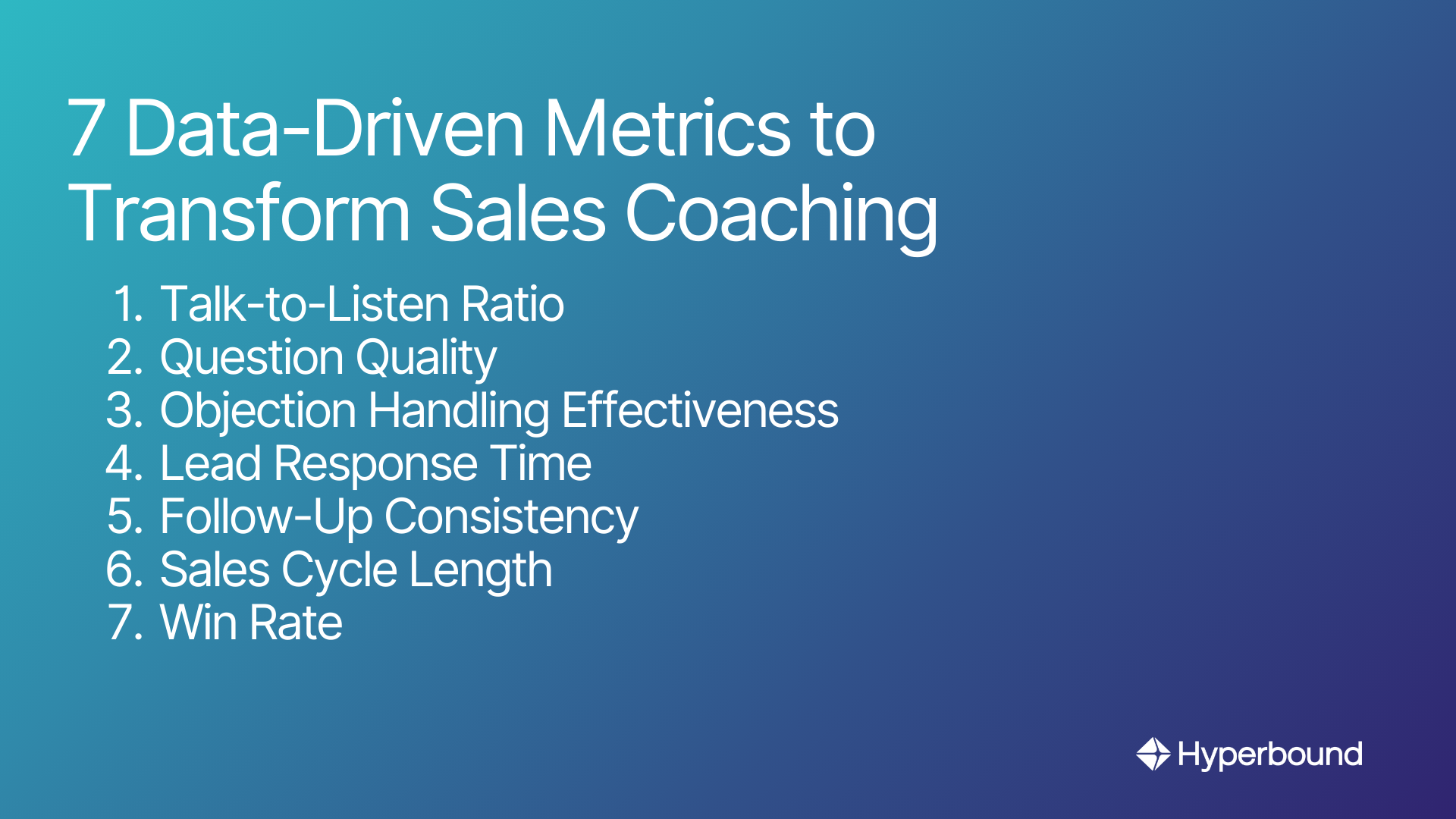 7 Data-Driven Metrics to Transform Sales Coaching

1. Talk-to-Listen Ratio
2. Question Quality
3. Objection Handling Effectiveness
4. Lead Response Time
5. Follow-Up Consistency
6. Sales Cycle Length
7. Win Rate

Hyperbound